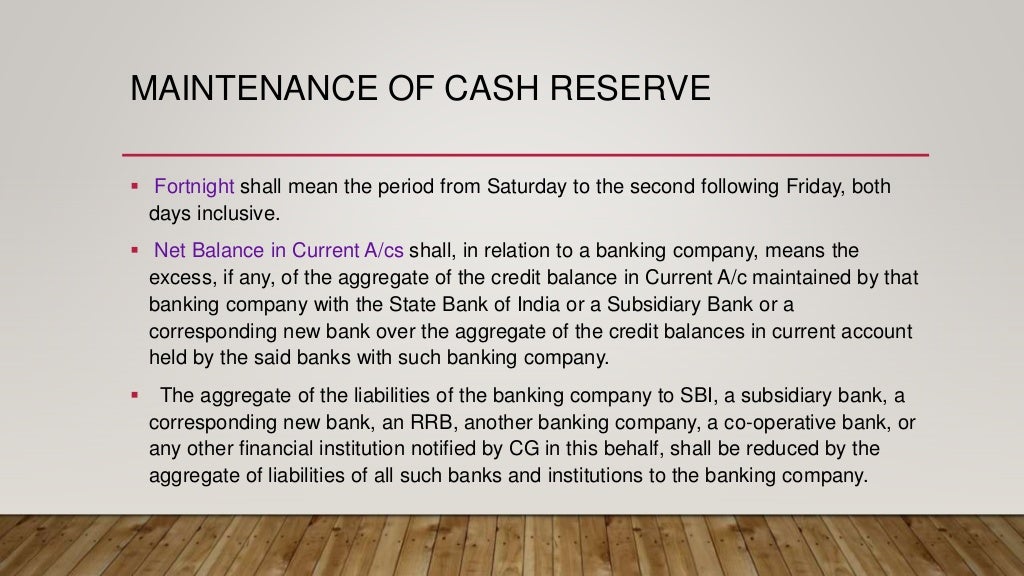 MAINTENANCE OF CASH RESERVE

▪ Fortnight shall mean the period from Saturday to the second following Friday, both days inclusive.

▪ Net Balance in Current A/cs shall, in relation to a banking company, means the excess, if any, of the aggregate of the credit balance in Current A/c maintained by that banking company with the State Bank of India or a Subsidiary Bank or a corresponding new bank over the aggregate of the credit balances in current account held by the said banks with such banking company.

▪ The aggregate of the liabilities of the banking company to SBI, a subsidiary bank, a corresponding new bank, an RRB, another banking company, a co-operative bank, or any other financial institution notified by CG in this behalf, shall be reduced by the aggregate of liabilities of all such banks and institutions to the banking company.